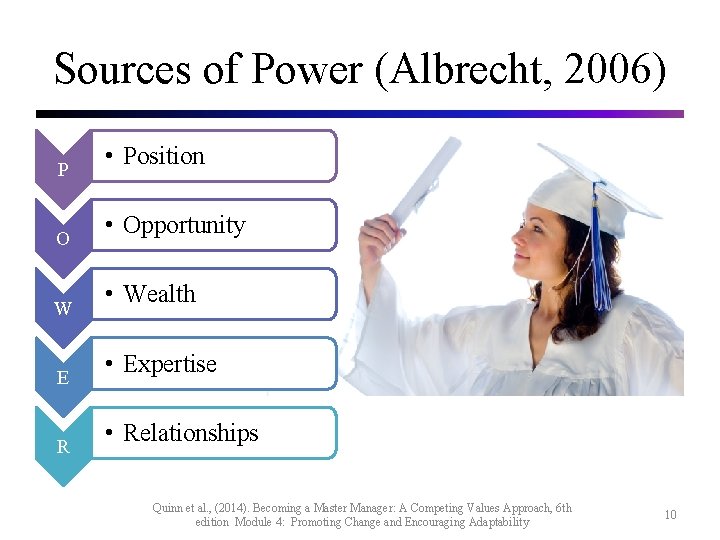 Sources of Power (Albrecht, 2006)

P
• Position

O
• Opportunity

W
• Wealth

E
• Expertise

R
• Relationships

Quinn et al., (2014). Becoming a Master Manager: A Competing Values Approach, 6th edition Module 4: Promoting Change and Encouraging Adaptability

10